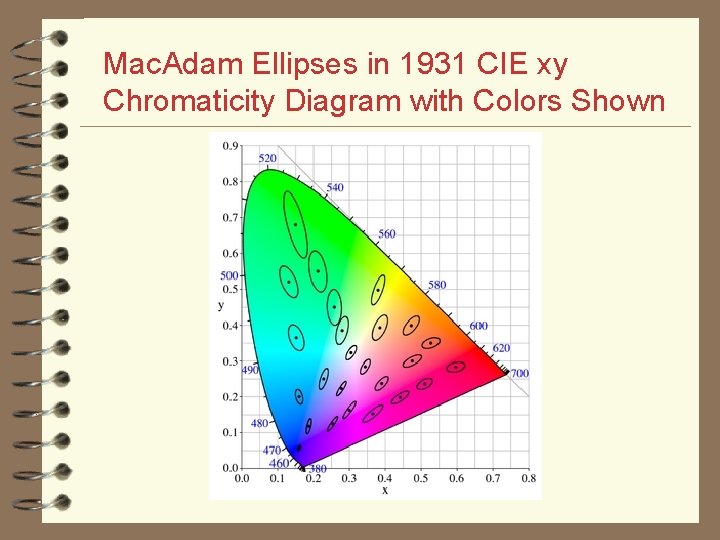 MacAdam Ellipses in 1931 CIE xy Chromaticity Diagram with Colors Shown

0.9
0.8
0.7
0.6
0.5
0.4
0.3
0.2
0.1
0.0
y
520
540
560
580
600
620
700
500
490
480
470
460
380
0.0
0.1
0.2
0.3
0.4
0.5
0.6
0.7
0.8
x